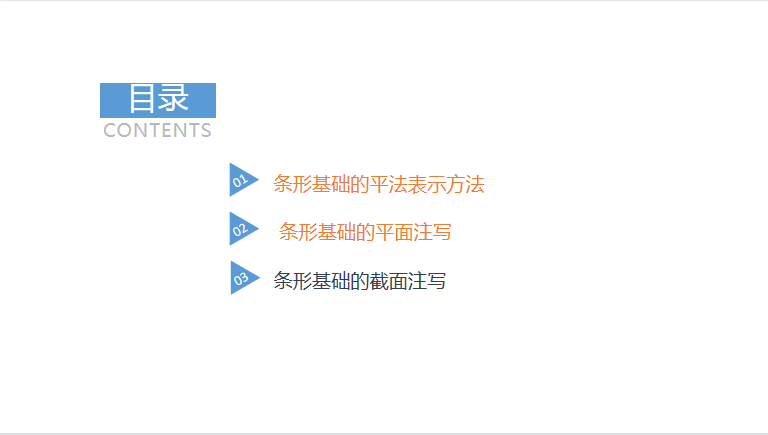 目录
CONTENTS

01 条形基础的平法表示方法

02 条形基础的平面注写

03 条形基础的截面注写